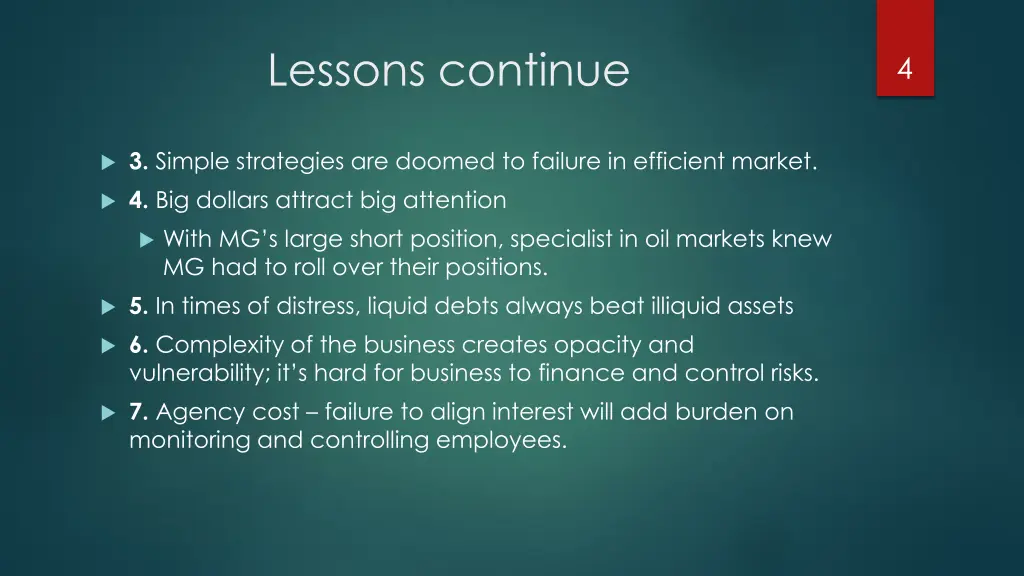 Lessons continue

4

3. Simple strategies are doomed to failure in efficient market.

4. Big dollars attract big attention

With MG's large short position, specialist in oil markets knew MG had to roll over their positions.

5. In times of distress, liquid debts always beat illiquid assets

6. Complexity of the business creates opacity and vulnerability; it's hard for business to finance and control risks.

7. Agency cost – failure to align interest will add burden on monitoring and controlling employees.